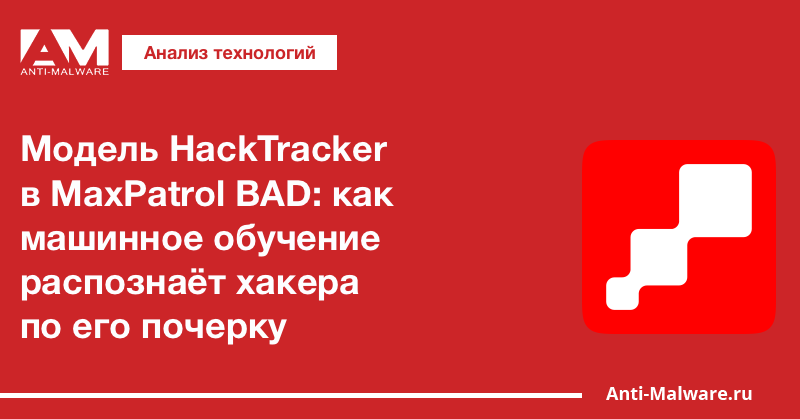 AM
ANTI-MALWARE

Анализ технологий

Модель HackTracker в MaxPatrol BAD: как машинное обучение распознаёт хакера по его почерку

Anti-Malware.ru